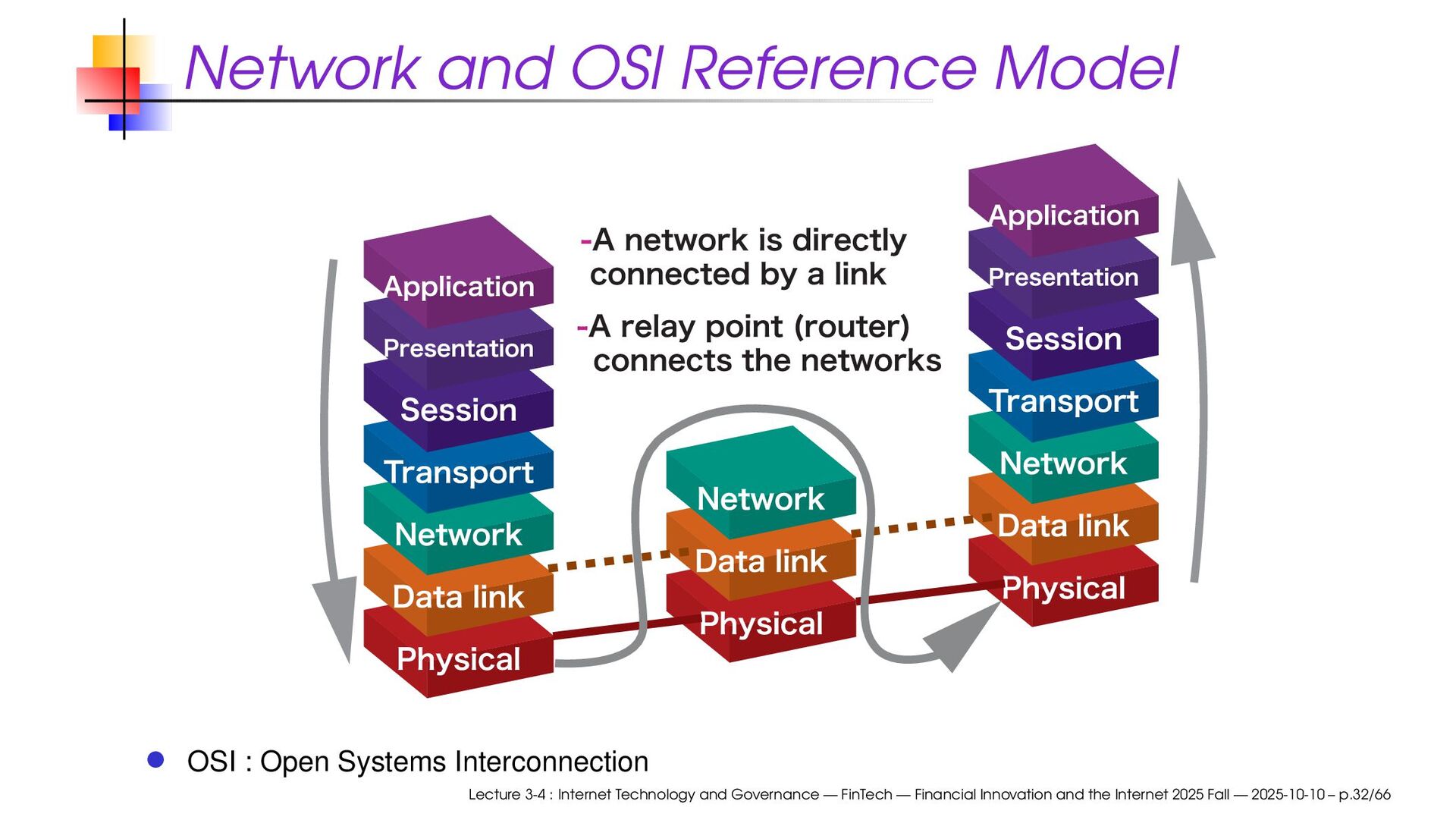 Network and OSI Reference Model

Application
Presentation
Session
Transport
Network
Data link
Physical

-A network is directly connected by a link

-A relay point (router) connects the networks

Network
Data link
Physical

Application
Presentation
Session
Transport
Network
Data link
Physical

OSI : Open Systems Interconnection

Lecture 3-4 : Internet Technology and Governance — FinTech — Financial Innovation and the Internet 2025 Fall — 2025-10-10 – p.32/66